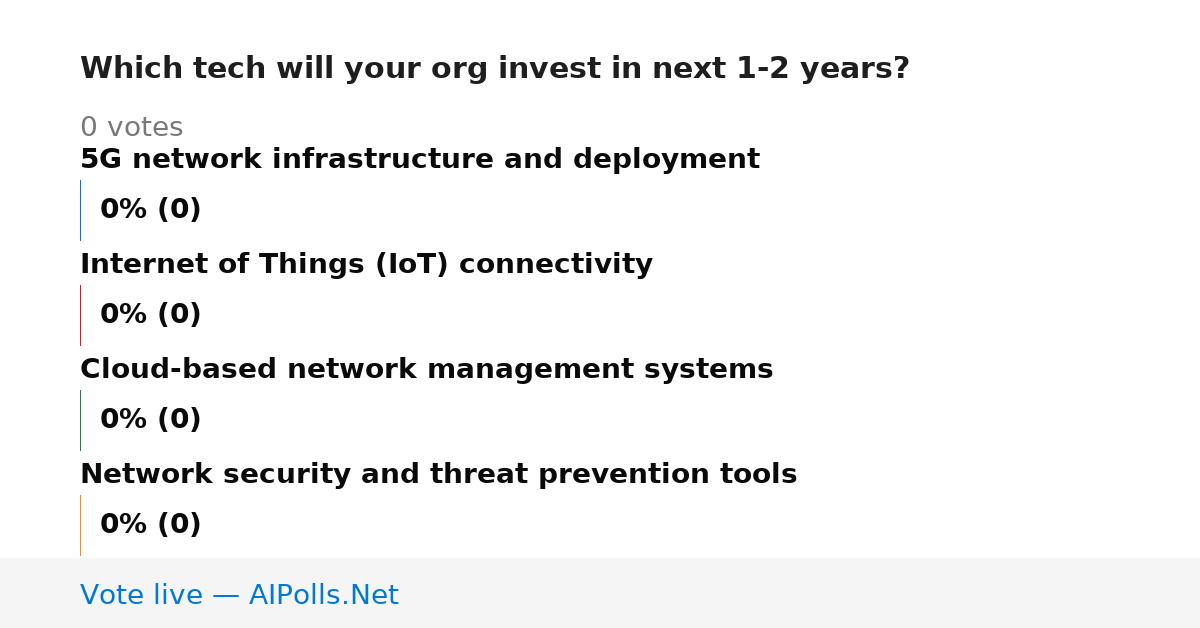 Which tech will your org invest in next 1-2 years?

0 votes

5G network infrastructure and deployment

0% (0)

Internet of Things (IoT) connectivity

0% (0)

Cloud-based network management systems

0% (0)

Network security and threat prevention tools

0% (0)

Vote live — AIPolls.Net